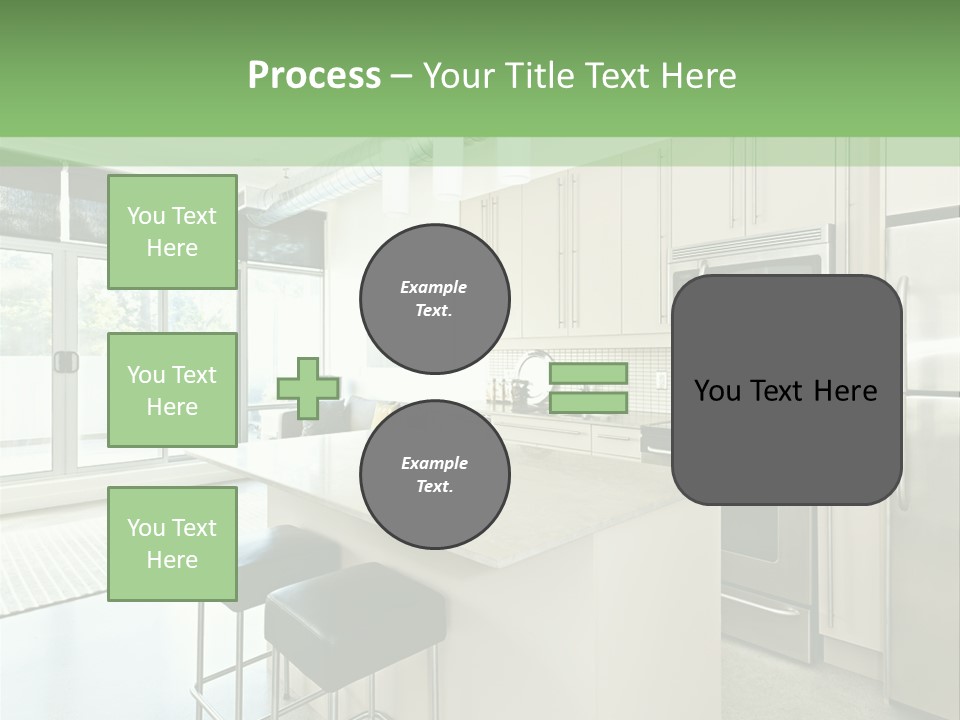 Process – Your Title Text Here

You Text Here

You Text Here

You Text Here

Example Text.

Example Text.

You Text Here